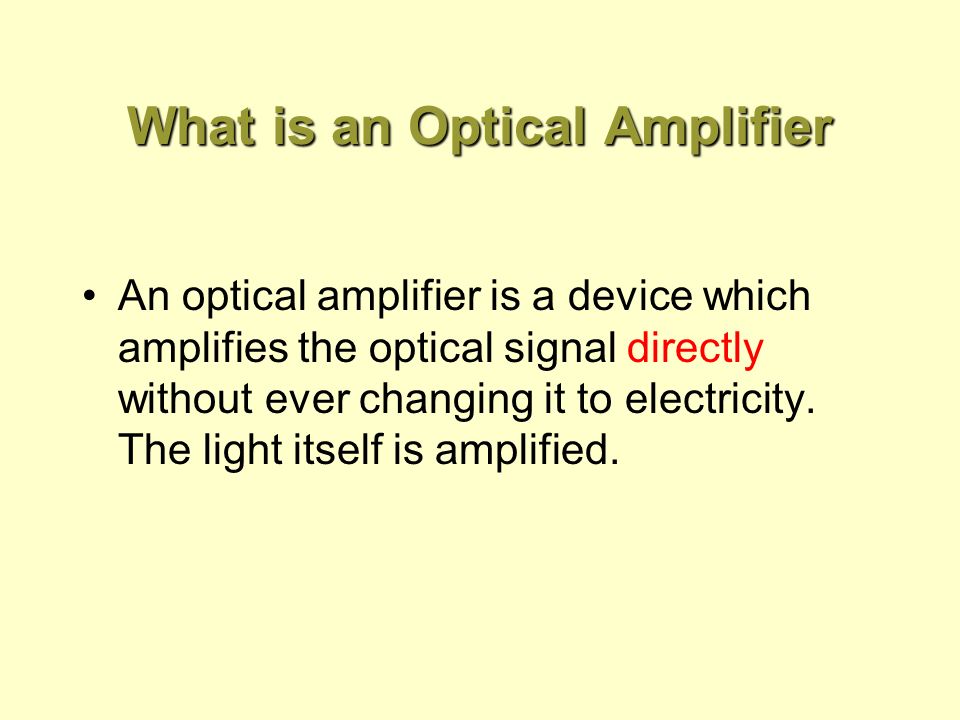 What is an Optical Amplifier

• An optical amplifier is a device which amplifies the optical signal directly without ever changing it to electricity. The light itself is amplified.